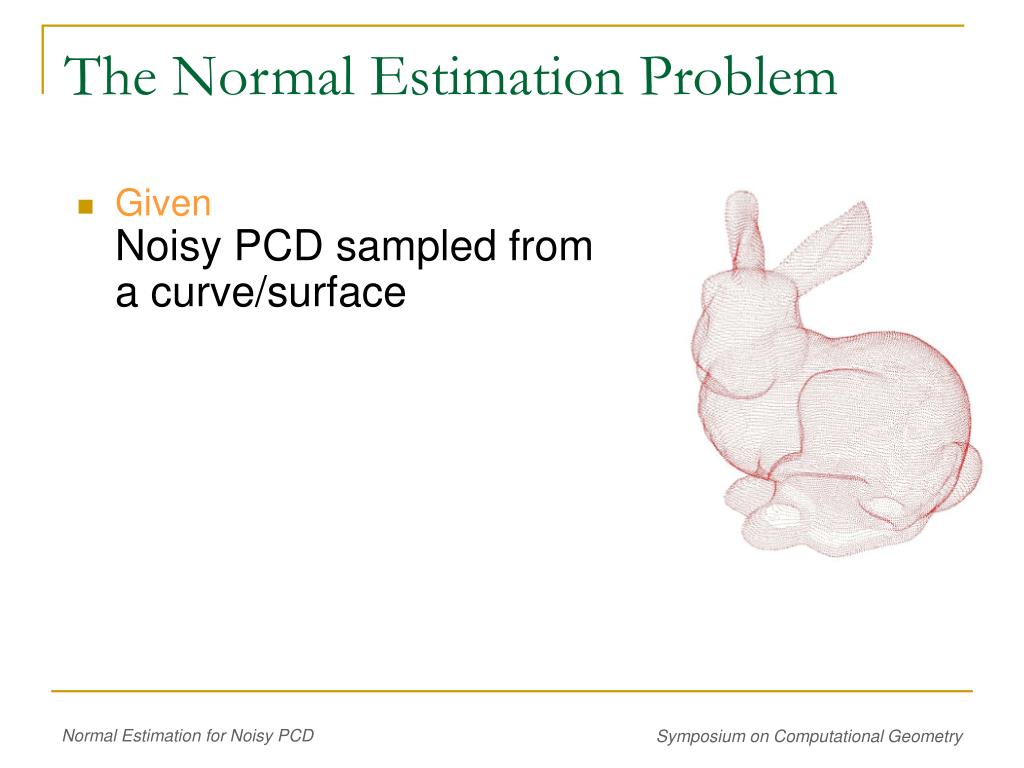 The Normal Estimation Problem

Given
Noisy PCD sampled from a curve/surface

Normal Estimation for Noisy PCD

Symposium on Computational Geometry